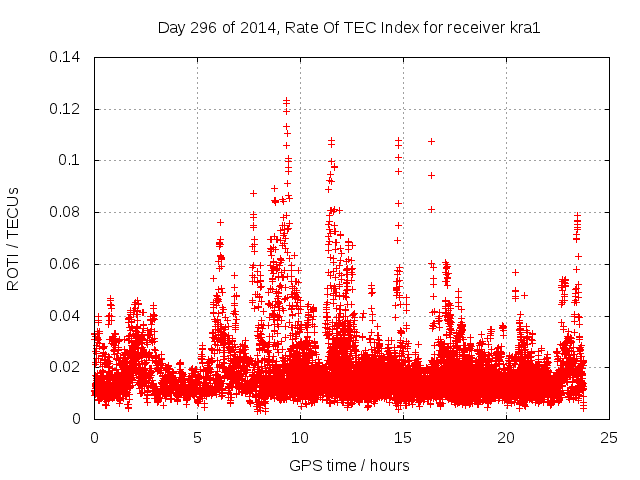 Day 296 of 2014, Rate Of TEC Index for receiver kra1

ROTI / TECUs

0.14
0.12
0.1
0.08
0.06
0.04
0.02
0

0
5
10
15
20
25

GPS time / hours